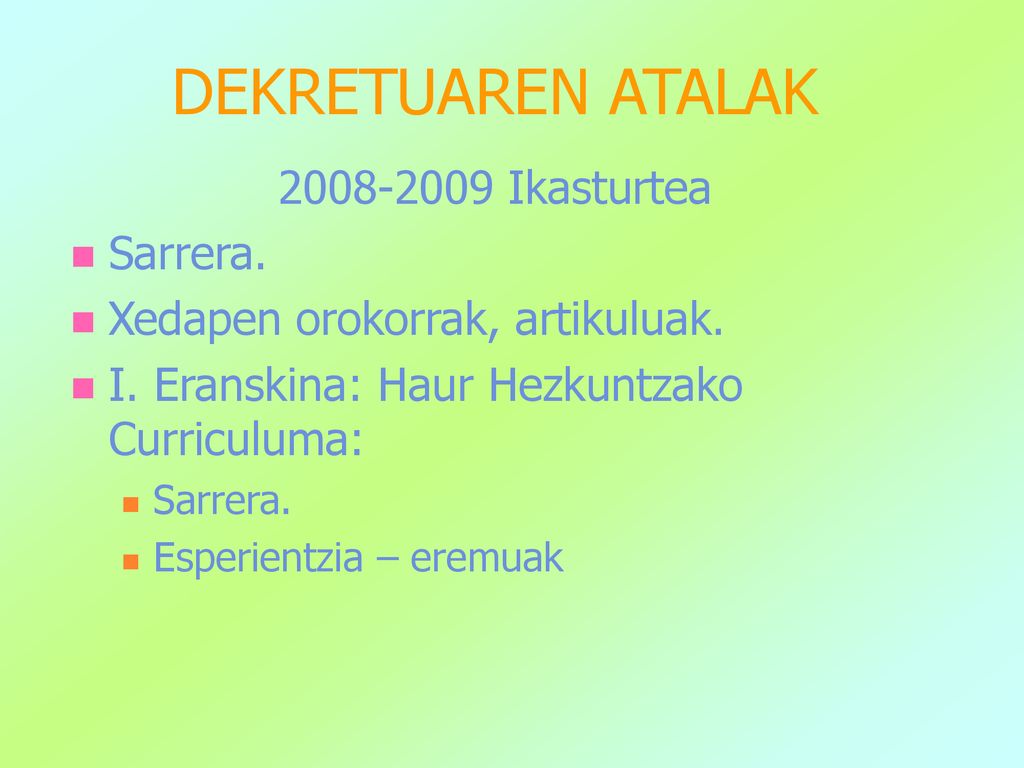 DEKRETUAREN ATALAK

2008-2009 Ikasturtea

- Sarrera.
- Xedapen orokorrak, artikuluak.
- I. Eranskina: Haur Hezkuntzako Curriculuma:
  - Sarrera.
  - Esperientzia – eremuak